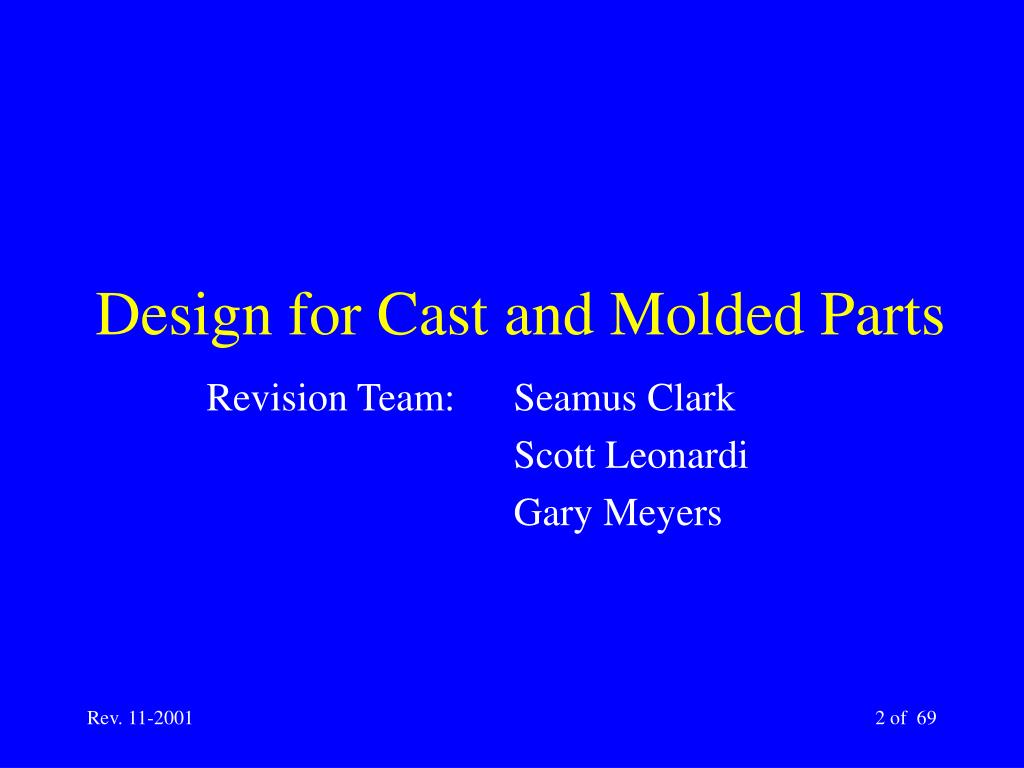 Design for Cast and Molded Parts

Revision Team: Seamus Clark
Scott Leonardi
Gary Meyers

Rev. 11-2001

2 of 69